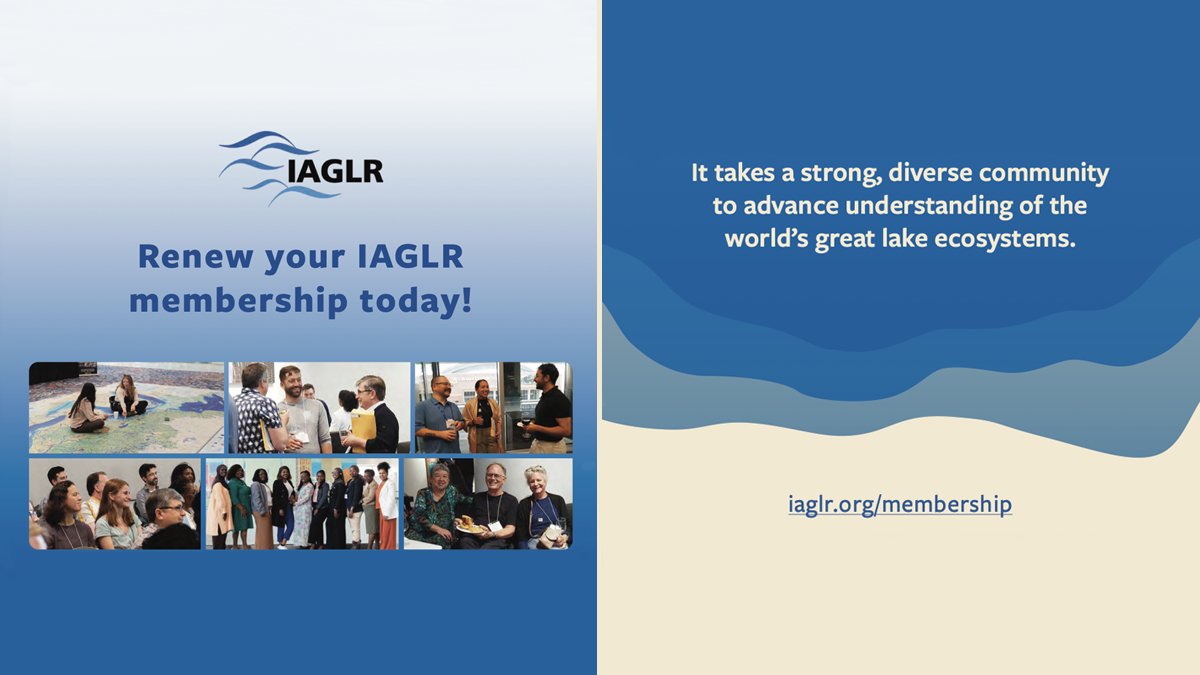 IAGLR

Renew your IAGLR membership today!

It takes a strong, diverse community to advance understanding of the world's great lake ecosystems.

iaglr.org/membership